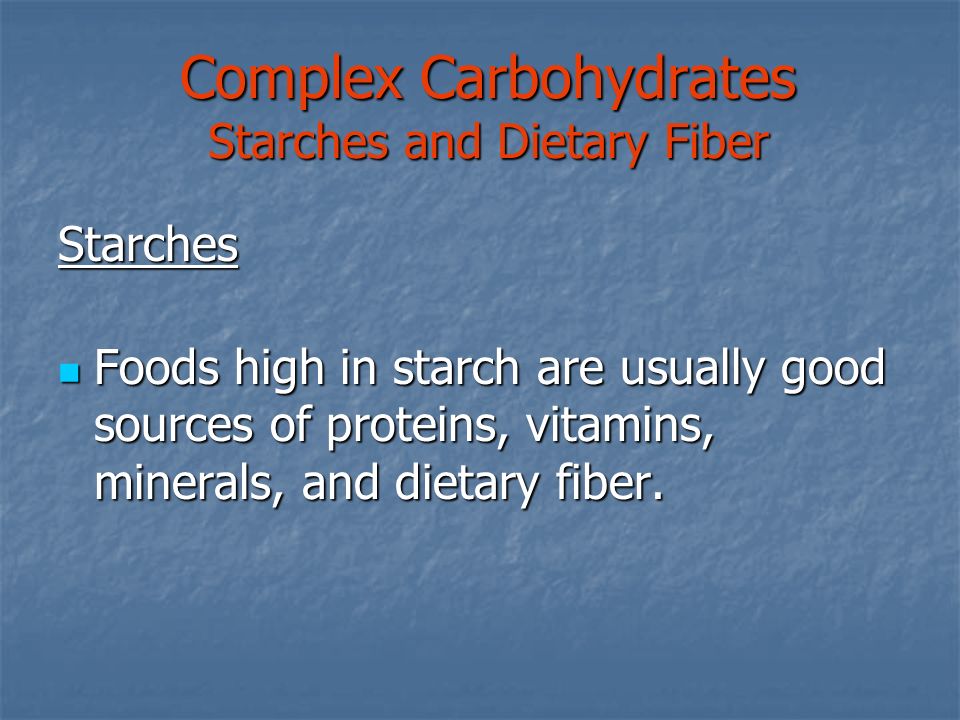 Complex Carbohydrates
Starches and Dietary Fiber

Starches

Foods high in starch are usually good sources of proteins, vitamins, minerals, and dietary fiber.